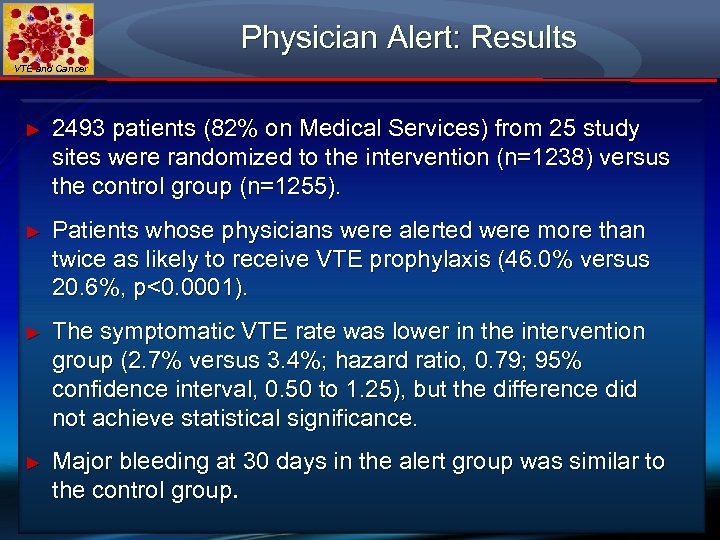 VTE and Cancer

Physician Alert: Results

► 2493 patients (82% on Medical Services) from 25 study sites were randomized to the intervention (n=1238) versus the control group (n=1255).

► Patients whose physicians were alerted were more than twice as likely to receive VTE prophylaxis (46.0% versus 20.6%, p<0.0001).

► The symptomatic VTE rate was lower in the intervention group (2.7% versus 3.4%; hazard ratio, 0.79; 95% confidence interval, 0.50 to 1.25), but the difference did not achieve statistical significance.

► Major bleeding at 30 days in the alert group was similar to the control group.